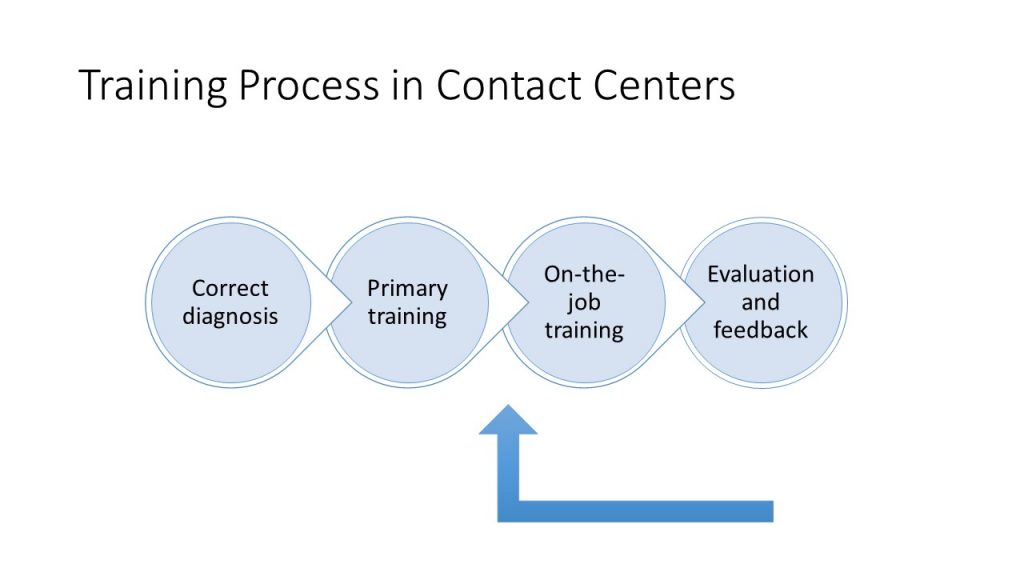 Training Process in Contact Centers

Correct diagnosis

Primary training

On-the-job training

Evaluation and feedback